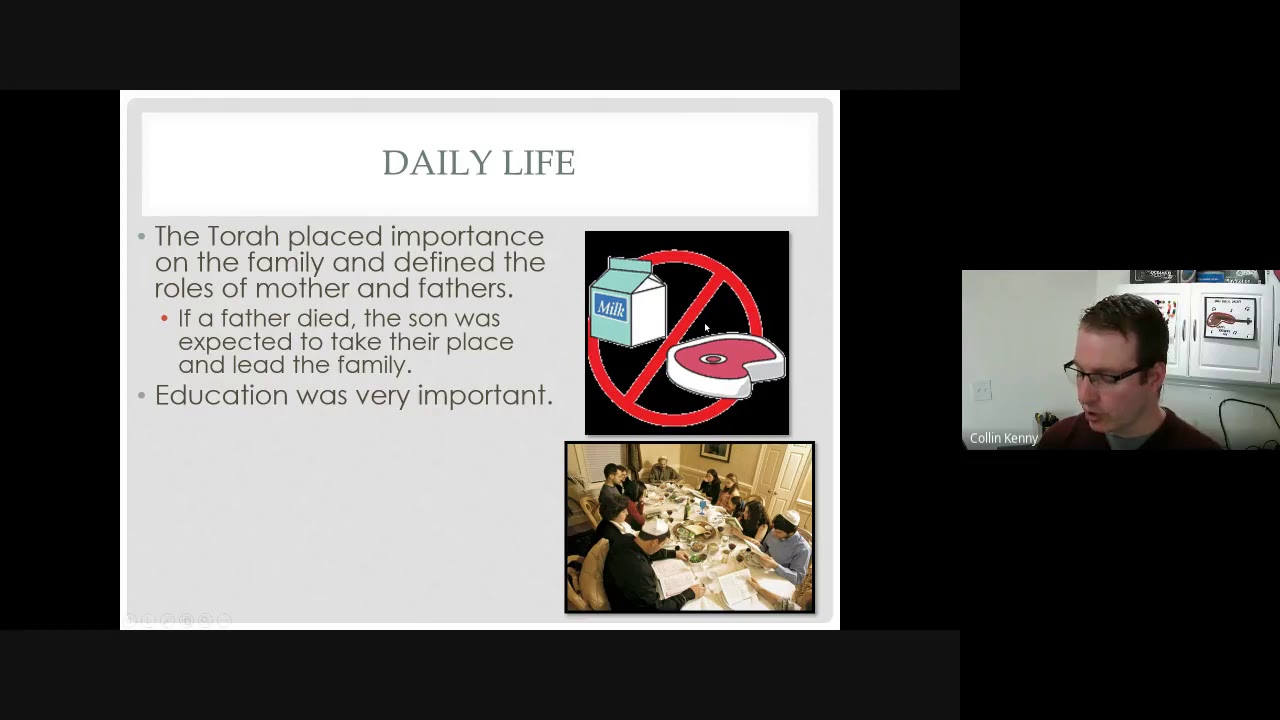 DAILY LIFE

• The Torah placed importance on the family and defined the roles of mother and fathers.
• If a father died, the son was expected to take their place and lead the family.
• Education was very important.

Milk

Collin Kenny